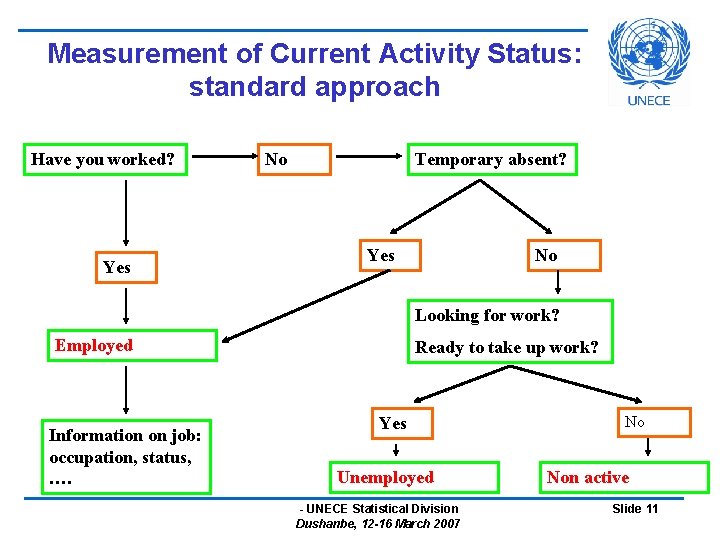 Measurement of Current Activity Status: standard approach

UNECE

Have you worked?

No

Temporary absent?

Yes

Yes

No

Employed

Looking for work?

Ready to take up work?

Information on job: occupation, status, ….

Yes

No

Unemployed

Non active

- UNECE Statistical Division
Dushanbe, 12-16 March 2007

Slide 11